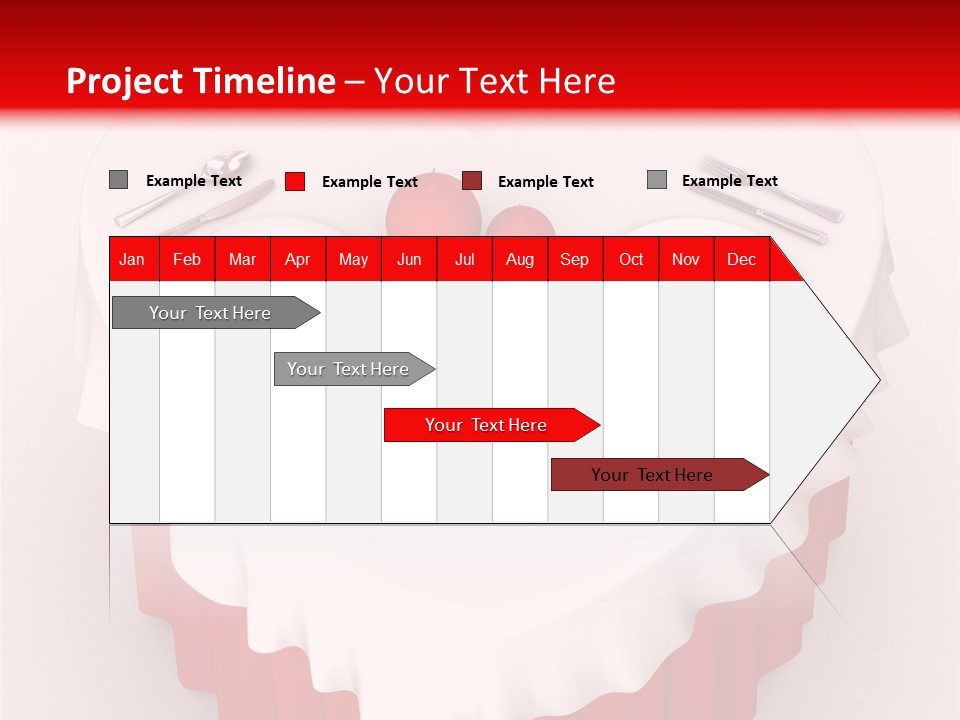 Project Timeline – Your Text Here

Example Text
Example Text
Example Text
Example Text

| Jan | Feb | Mar | Apr | May | Jun | Jul | Aug | Sep | Oct | Nov | Dec |
|---|---|---|---|---|---|---|---|---|---|---|---|

Your Text Here

Your Text Here

Your Text Here

Your Text Here